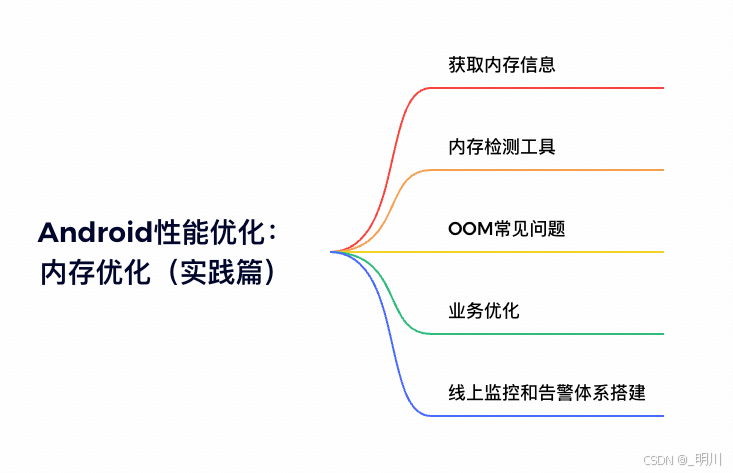 Android性能优化：
内存优化（实践篇）

获取内存信息

内存检测工具

OOM常见问题

业务优化

线上监控和告警体系搭建

CSDN @_明川